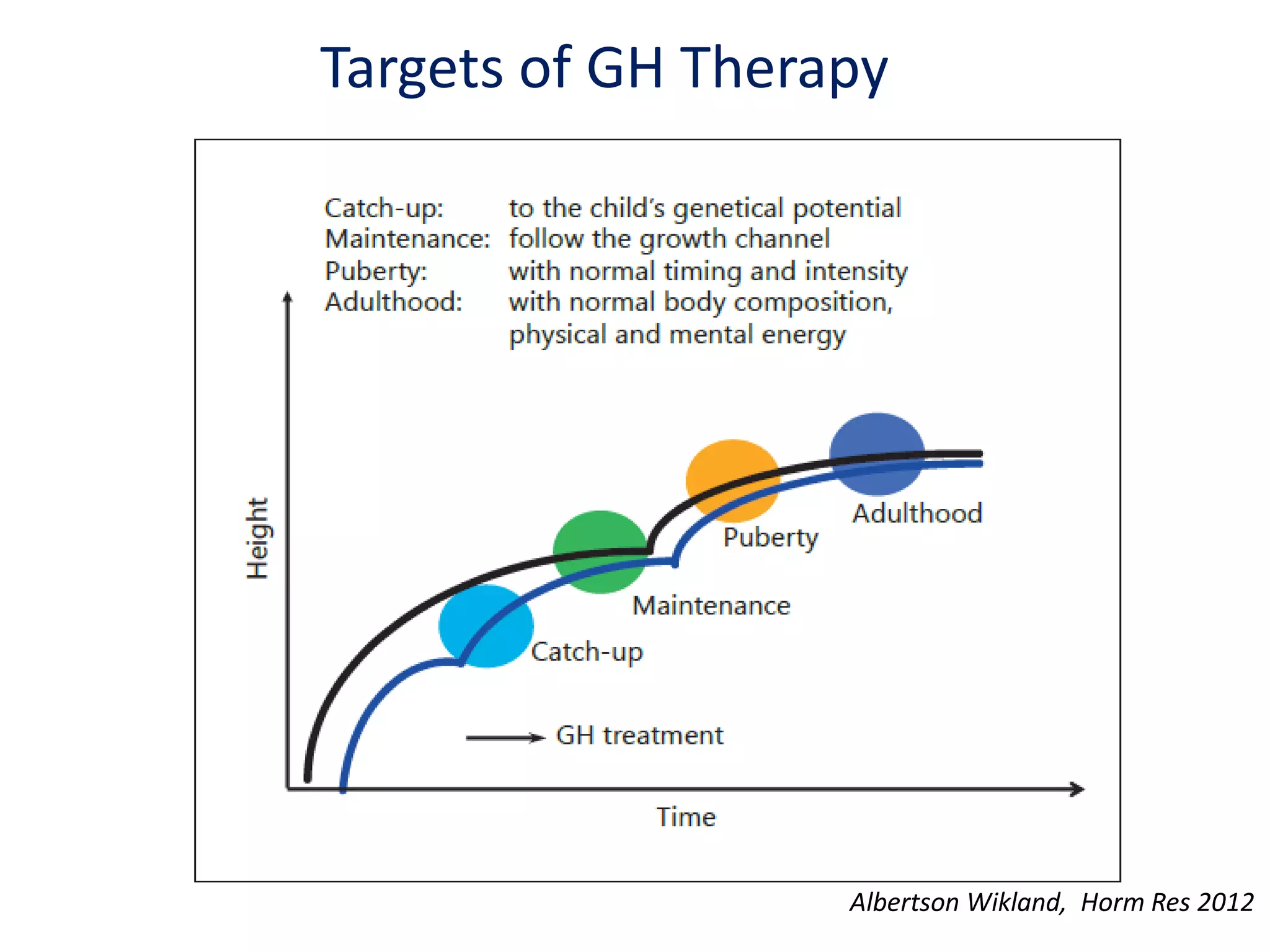 Targets of GH Therapy

Catch-up: to the child's genetical potential
Maintenance: follow the growth channel
Puberty: with normal timing and intensity
Adulthood: with normal body composition, physical and mental energy

Height

Adulthood
Puberty
Maintenance
Catch-up

GH treatment

Time

Albertson Wikland, Horm Res 2012